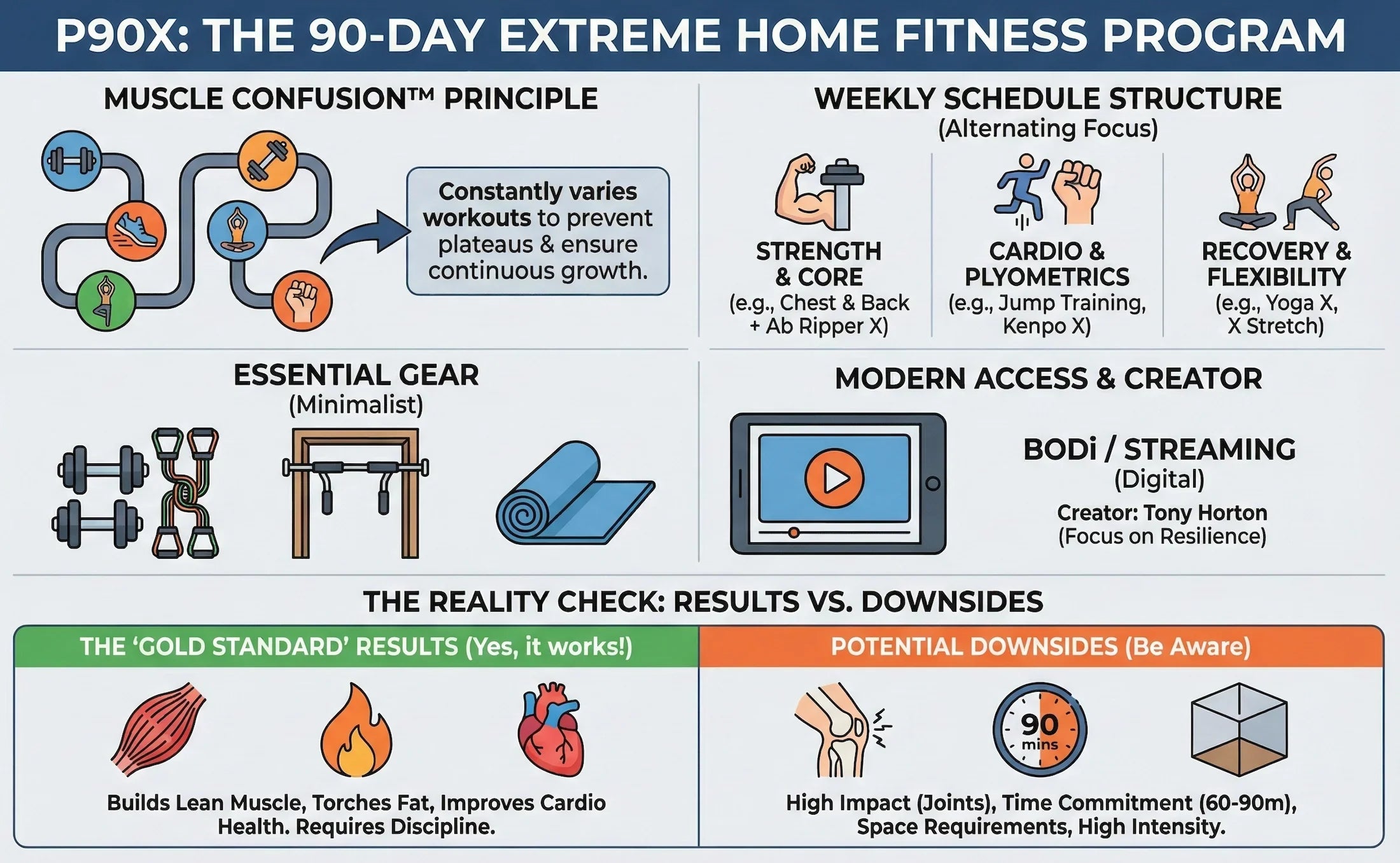 P90X: THE 90-DAY EXTREME HOME FITNESS PROGRAM

MUSCLE CONFUSION™ PRINCIPLE

Constantly varies workouts to prevent plateaus & ensure continuous growth.

WEEKLY SCHEDULE STRUCTURE
(Alternating Focus)

STRENGTH & CORE
(e.g., Chest & Back + Ab Ripper X)

CARDIO & PLYOMETRICS
(e.g., Jump Training, Kenpo X)

RECOVERY & FLEXIBILITY
(e.g., Yoga X, X Stretch)

ESSENTIAL GEAR
(Minimalist)

MODERN ACCESS & CREATOR

BODi / STREAMING
(Digital)
Creator: Tony Horton
(Focus on Resilience)

THE REALITY CHECK: RESULTS VS. DOWNSIDES

THE 'GOLD STANDARD' RESULTS (Yes, it works!)

Builds Lean Muscle, Torches Fat, Improves Cardio Health. Requires Discipline.

POTENTIAL DOWNSIDES (Be Aware)

90
mins

High Impact (Joints), Time Commitment (60-90m), Space Requirements, High Intensity.